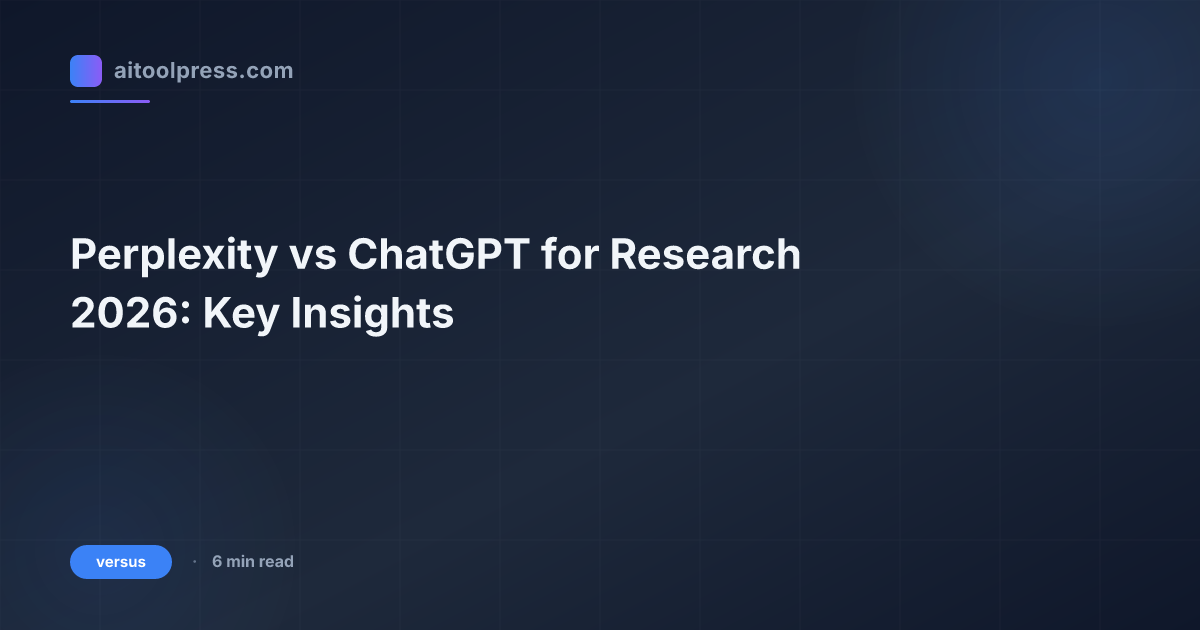 aitoolpress.com

Perplexity vs ChatGPT for Research 2026: Key Insights

versus · 6 min read